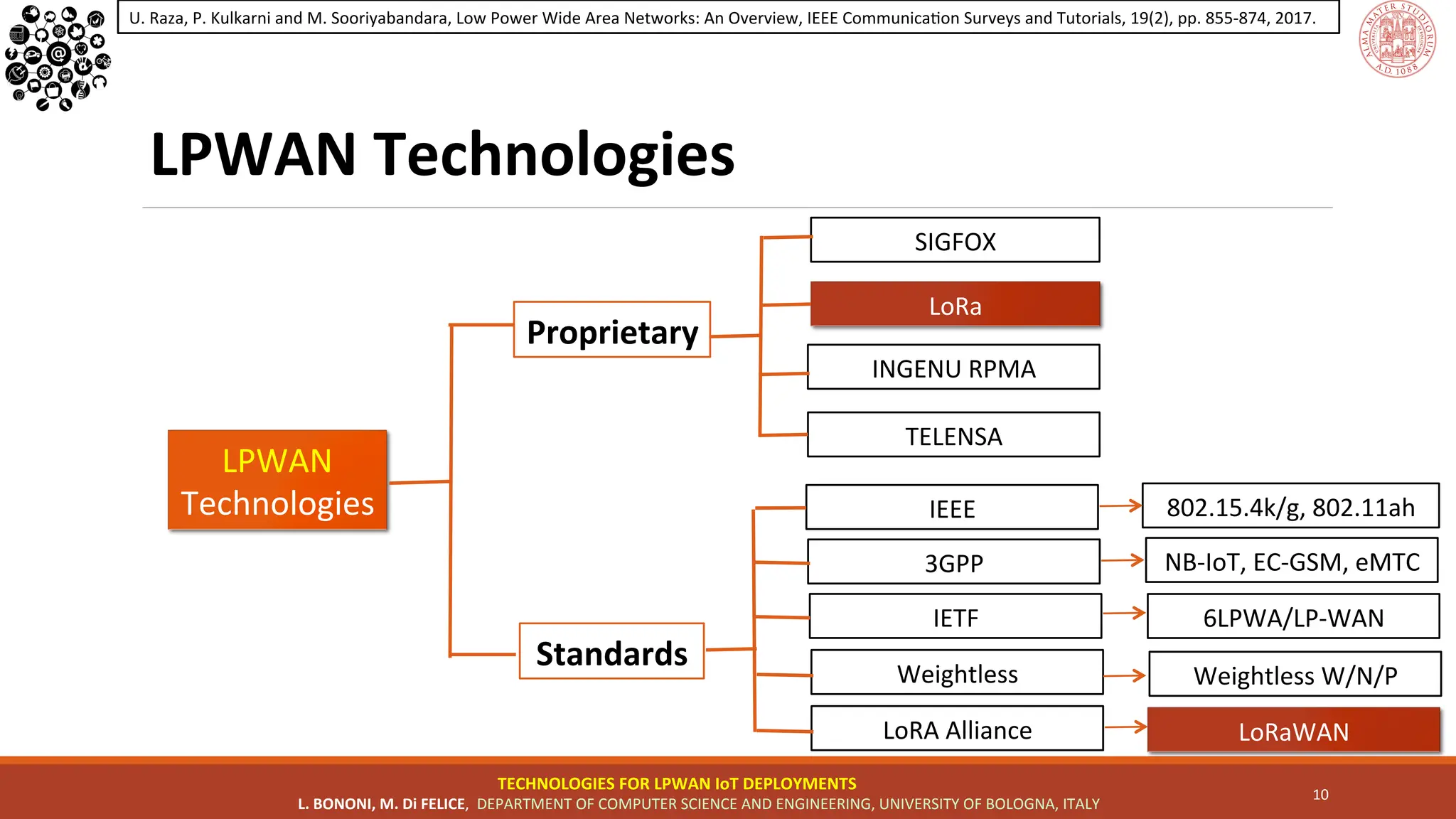 U. Raza, P. Kulkarni and M. Sooriyabandara, Low Power Wide Area Networks: An Overview, IEEE Communication Surveys and Tutorials, 19(2), pp. 855-874, 2017.

ALMA MATER STUDIORUM A.D. 1088

LPWAN Technologies

LPWAN Technologies

Proprietary

SIGFOX

LoRa

INGENU RPMA

TELENSA

Standards

IEEE

802.15.4k/g, 802.11ah

3GPP

NB-IoT, EC-GSM, eMTC

IETF

6LPWA/LP-WAN

Weightless

Weightless W/N/P

LoRA Alliance

LoRaWAN

TECHNOLOGIES FOR LPWAN IoT DEPLOYMENTS
L. BONONI, M. Di FELICE, DEPARTMENT OF COMPUTER SCIENCE AND ENGINEERING, UNIVERSITY OF BOLOGNA, ITALY

10